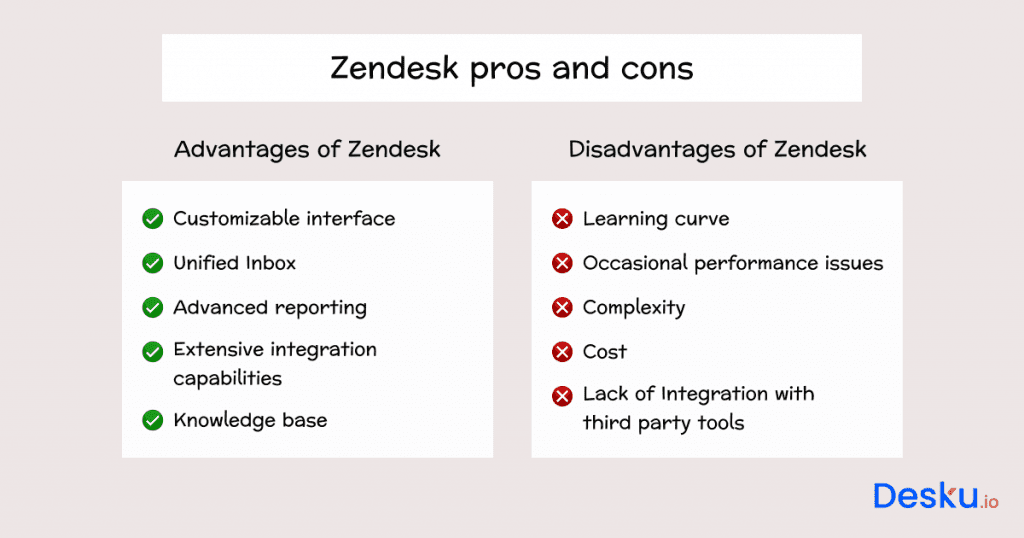 Zendesk pros and cons

Advantages of Zendesk

Customizable interface

Unified Inbox

Advanced reporting

Extensive integration capabilities

Knowledge base

Disadvantages of Zendesk

Learning curve

Occasional performance issues

Complexity

Cost

Lack of Integration with third party tools

Desku.io